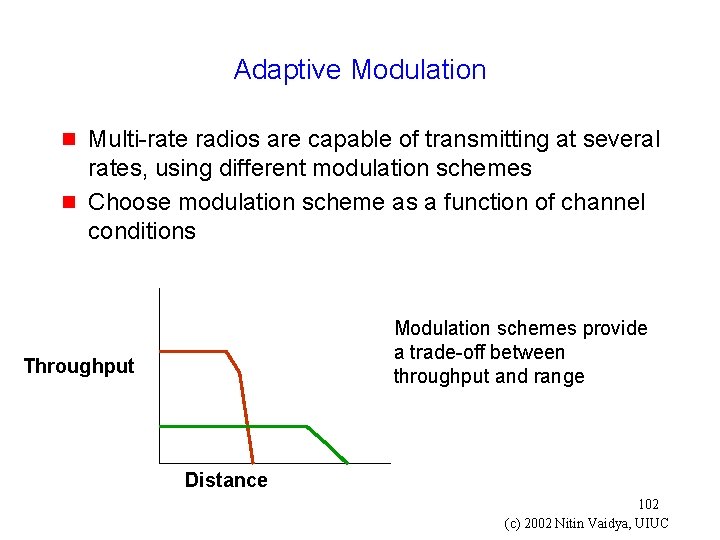 Adaptive Modulation

Multi-rate radios are capable of transmitting at several rates, using different modulation schemes

Choose modulation scheme as a function of channel conditions

Throughput

Distance

Modulation schemes provide a trade-off between throughput and range

102

(c) 2002 Nitin Vaidya, UIUC